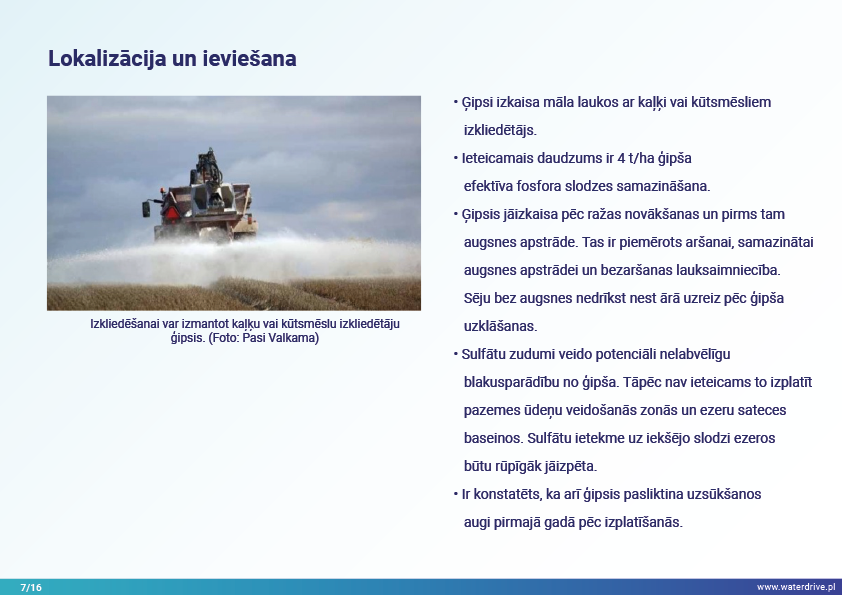 Lokalizācija un ieviešana

Izkliedēšanai var izmantot kaļķu vai kūtsmēslu izkliedētāju ģipsis. (Foto: Pasi Valkama)

• Ģipsi izkaisa māla laukos ar kaļķi vai kūtsmēsliem izkliedētājs.
• Ieteicamais daudzums ir 4 t/ha ģipša efektīva fosfora slodzes samazināšana.
• Ģipsis jāizkaisa pēc ražas novākšanas un pirms tam augsnes apstrāde. Tas ir piemērots aršanai, samazinātai augsnes apstrādei un bezaršanas lauksaimniecība. Sēju bez augsnes nedrīkst nest ārā uzreiz pēc ģipša uzklāšanas.
• Sulfātu zudumi veido potenciāli nelabvēlīgu blakusparādību no ģipša. Tāpēc nav ieteicams to izplatīt pazemes ūdeņu veidošanās zonās un ezeru sateces baseinos. Sulfātu ietekme uz iekšējo slodzi ezeros būtu rūpīgāk jāizpēta.
• Ir konstatēts, ka arī ģipsis pasliktina uzsūkšanos augi pirmajā gadā pēc izplatīšanās.

7/16

www.waterdrive.pl